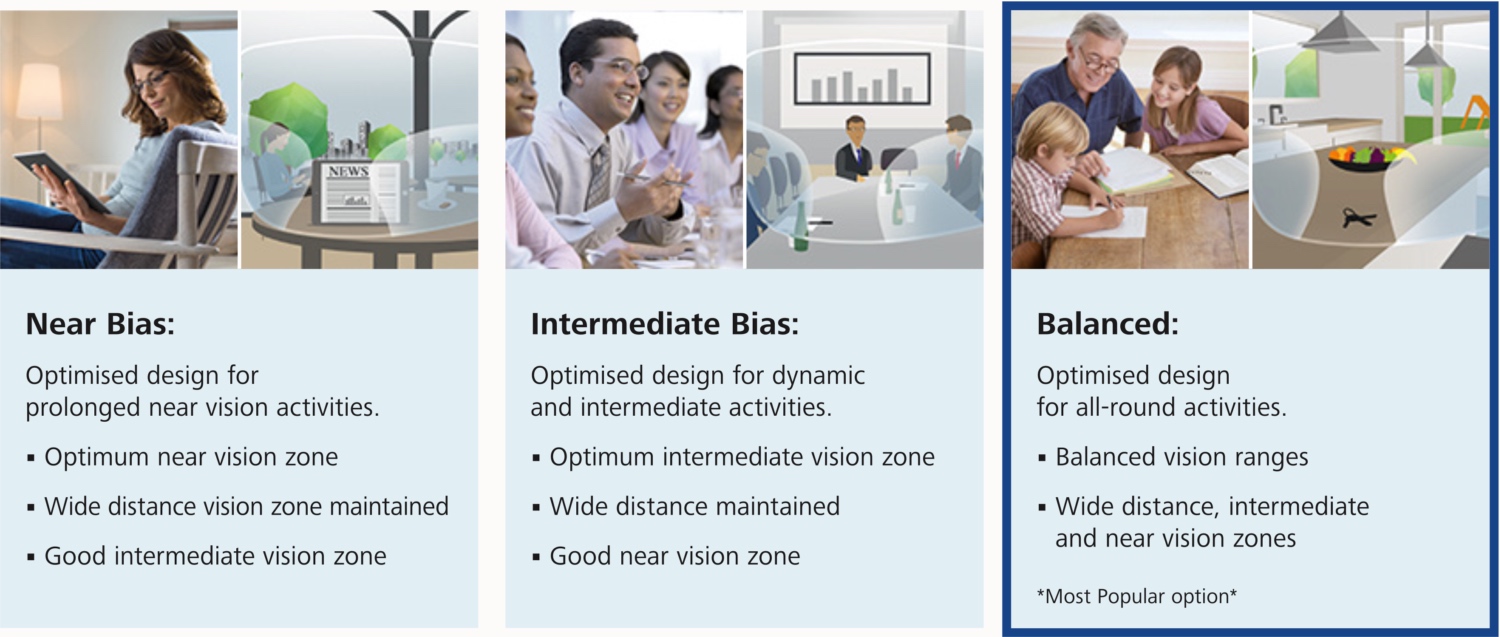 NEWS

**Near Bias:**

Optimised design for prolonged near vision activities.

▪ Optimum near vision zone

▪ Wide distance vision zone maintained

▪ Good intermediate vision zone

**Intermediate Bias:**

Optimised design for dynamic and intermediate activities.

▪ Optimum intermediate vision zone

▪ Wide distance maintained

▪ Good near vision zone

**Balanced:**

Optimised design for all-round activities.

▪ Balanced vision ranges

▪ Wide distance, intermediate and near vision zones

\*Most Popular option\*